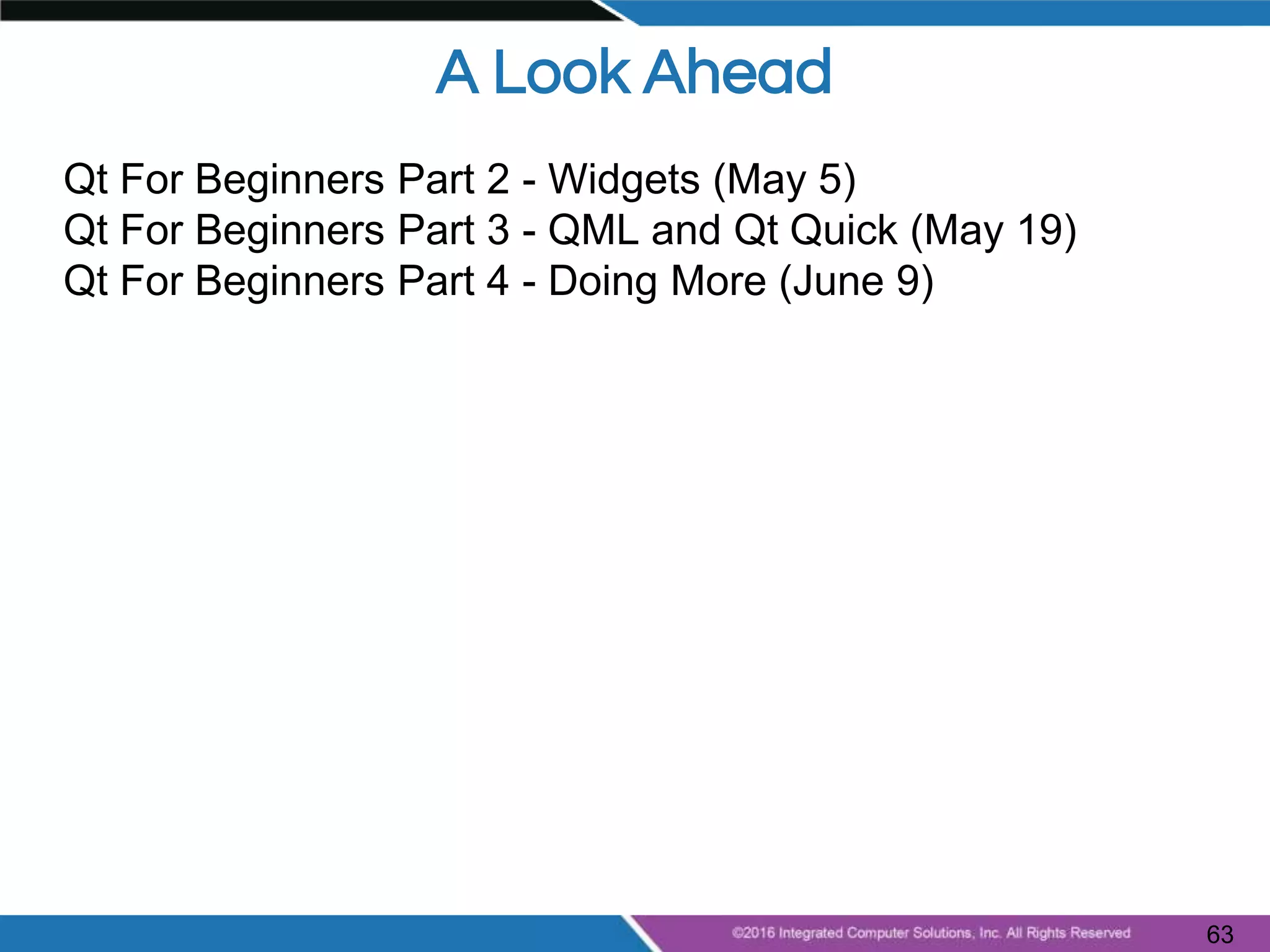 A Look Ahead

Qt For Beginners Part 2 - Widgets (May 5)
Qt For Beginners Part 3 - QML and Qt Quick (May 19)
Qt For Beginners Part 4 - Doing More (June 9)

©2016 Integrated Computer Solutions, Inc. All Rights Reserved

63